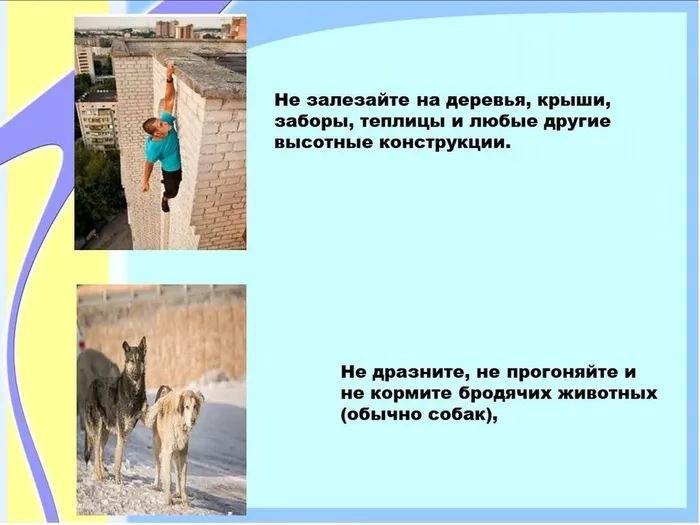 Не залезайте на деревья, крыши, заборы, теплицы и любые другие высотные конструкции.

Не дразните, не прогоняйте и не кормите бродячих животных (обычно собак),